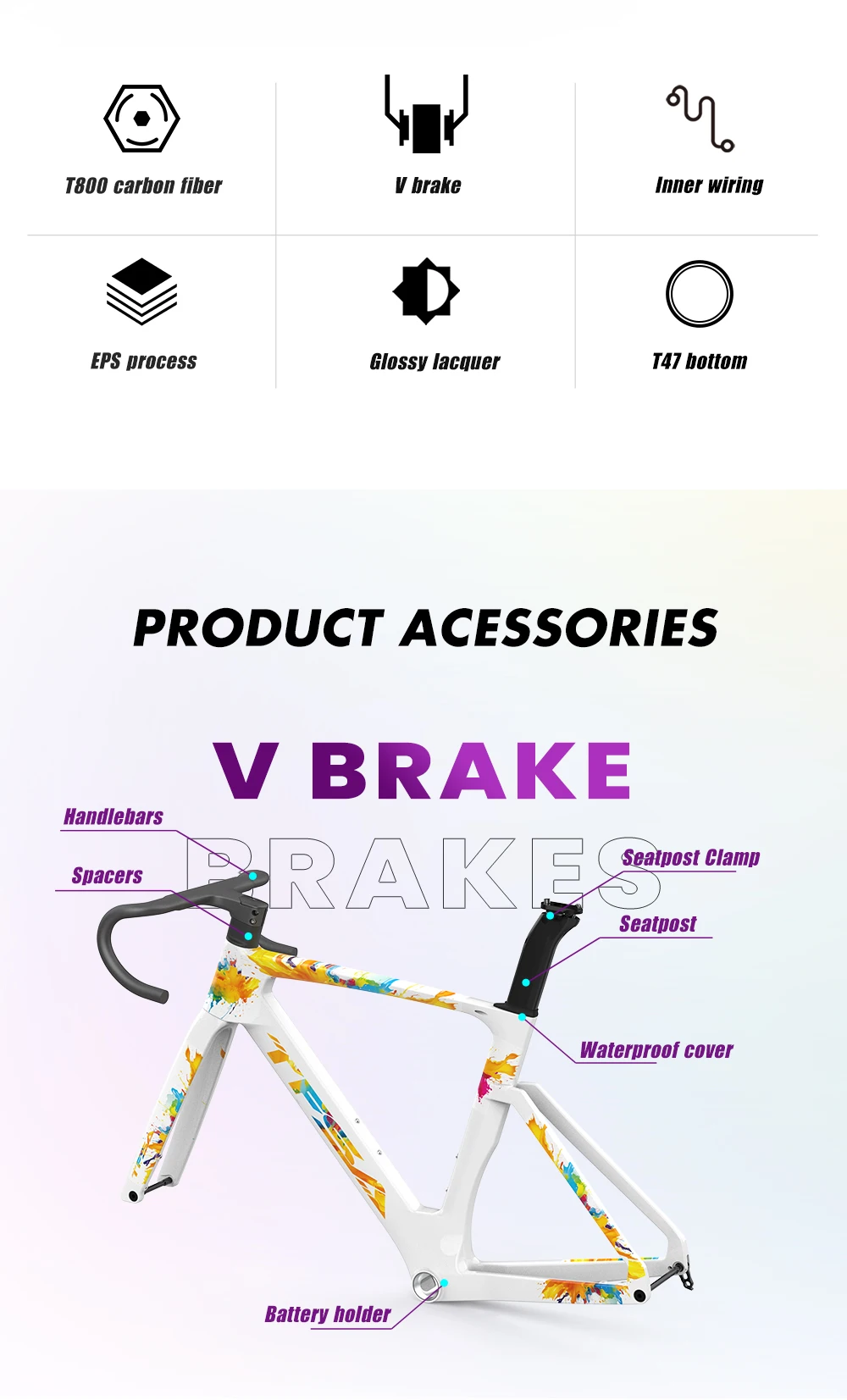 T800 carbon fiber

V brake

Inner wiring

EPS process

Glossy lacquer

T47 bottom

PRODUCT ACESSORIES

V BRAKE

BRAKES

Handlebars

Spacers

Seatpost Clamp

Seatpost

Waterproof cover

Battery holder